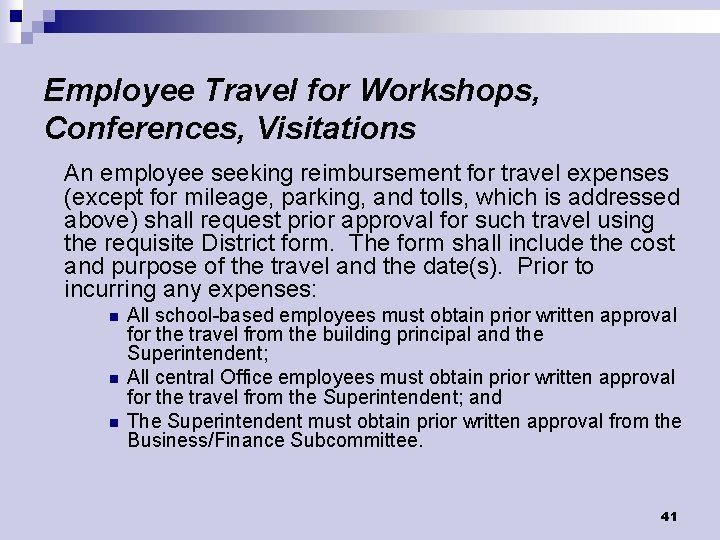 Employee Travel for Workshops, Conferences, Visitations

An employee seeking reimbursement for travel expenses (except for mileage, parking, and tolls, which is addressed above) shall request prior approval for such travel using the requisite District form. The form shall include the cost and purpose of the travel and the date(s). Prior to incurring any expenses:

- All school-based employees must obtain prior written approval for the travel from the building principal and the Superintendent;
- All central Office employees must obtain prior written approval for the travel from the Superintendent; and
- The Superintendent must obtain prior written approval from the Business/Finance Subcommittee.

41